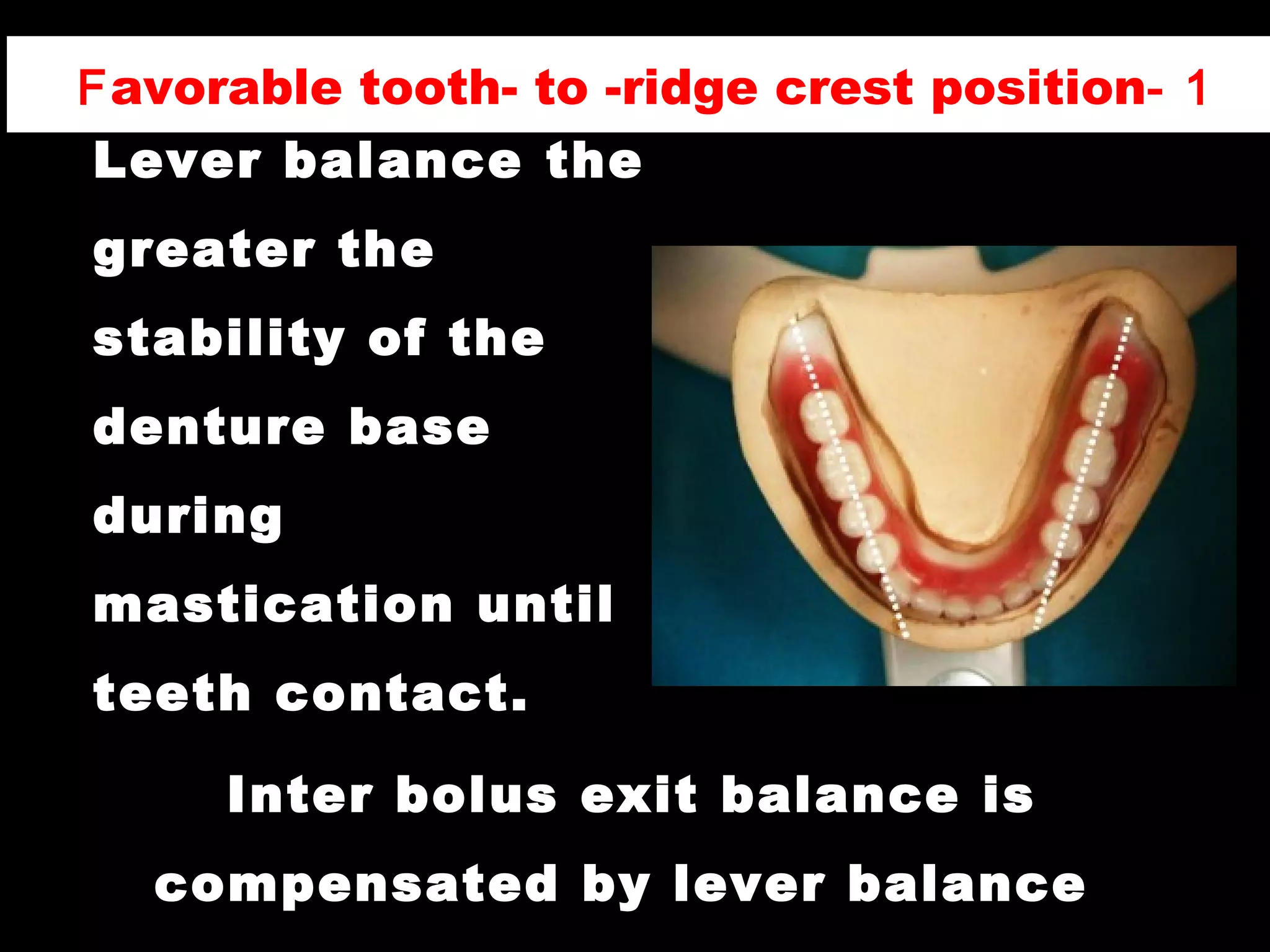 Favorable tooth- to -ridge crest position- 1

Lever balance the greater the stability of the denture base during mastication until teeth contact.

Inter bolus exit balance is compensated by lever balance